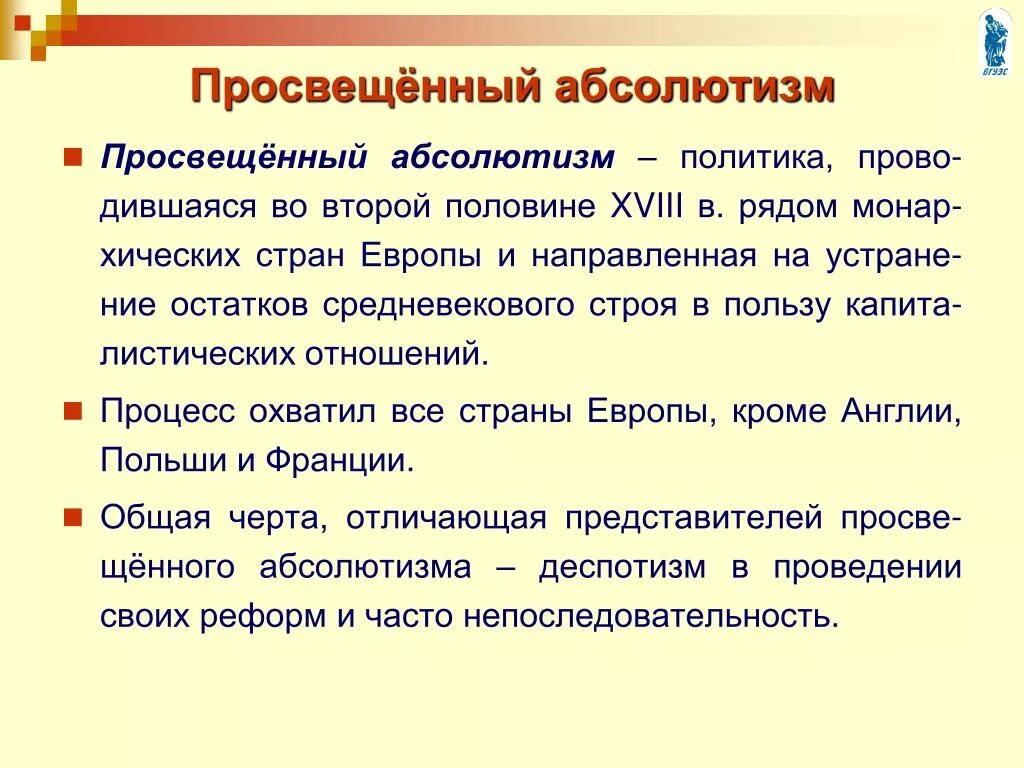 ВГУЭС

Просвещённый абсолютизм

Просвещённый абсолютизм – политика, проводившаяся во второй половине XVIII в. рядом монархических стран Европы и направленная на устранение остатков средневекового строя в пользу капиталистических отношений.

Процесс охватил все страны Европы, кроме Англии, Польши и Франции.

Общая черта, отличающая представителей просвещённого абсолютизма – деспотизм в проведении своих реформ и часто непоследовательность.